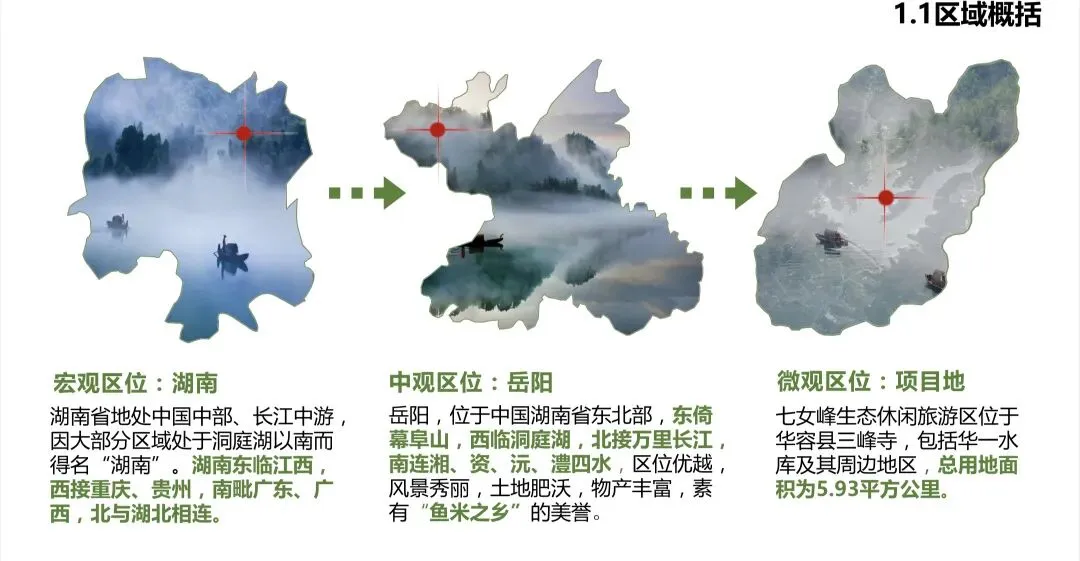 1.1区域概括

宏观区位：湖南

湖南省地处中国中部、长江中游，因大部分区域处于洞庭湖以南而得名“湖南”。湖南东临江西，西接重庆、贵州，南毗广东、广西，北与湖北相连。

中观区位：岳阳

岳阳，位于中国湖南省东北部，东倚幕阜山，西临洞庭湖，北接万里长江，南连湘、资、沅、澧四水，区位优越，风景秀丽，土地肥沃，物产丰富，素有“鱼米之乡”的美誉。

微观区位：项目地

七女峰生态休闲旅游区位于华容县三峰寺，包括华一水库及其周边地区，总用地面积为5.93平方公里。